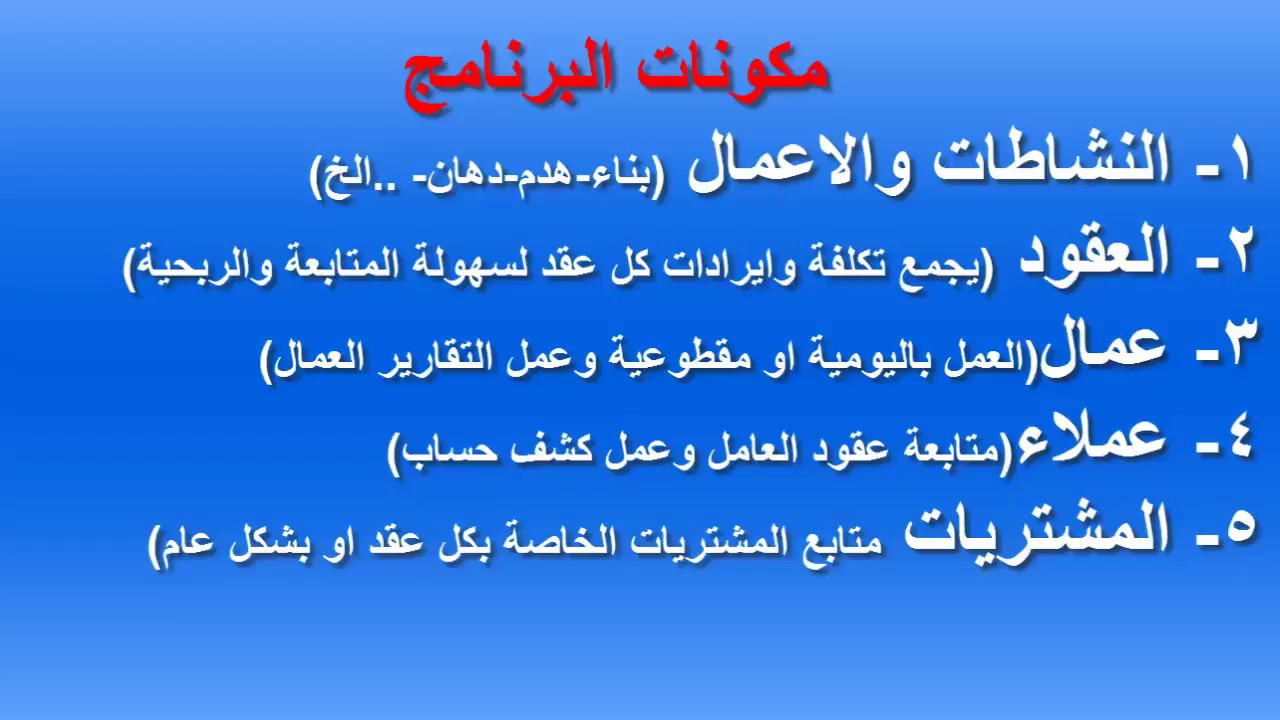 مكونات البرنامج

١- النشاطات والاعمال (بناء-هدم-دهان- ..الخ)

٢- العقود (يجمع تكلفة وايرادات كل عقد لسهولة المتابعة والربحية)

٣- عمال(العمل باليومية او مقطوعية وعمل التقارير العمال)

٤- عملاء(متابعة عقود العامل وعمل كشف حساب)

٥- المشتريات متابع المشتريات الخاصة بكل عقد او بشكل عام)